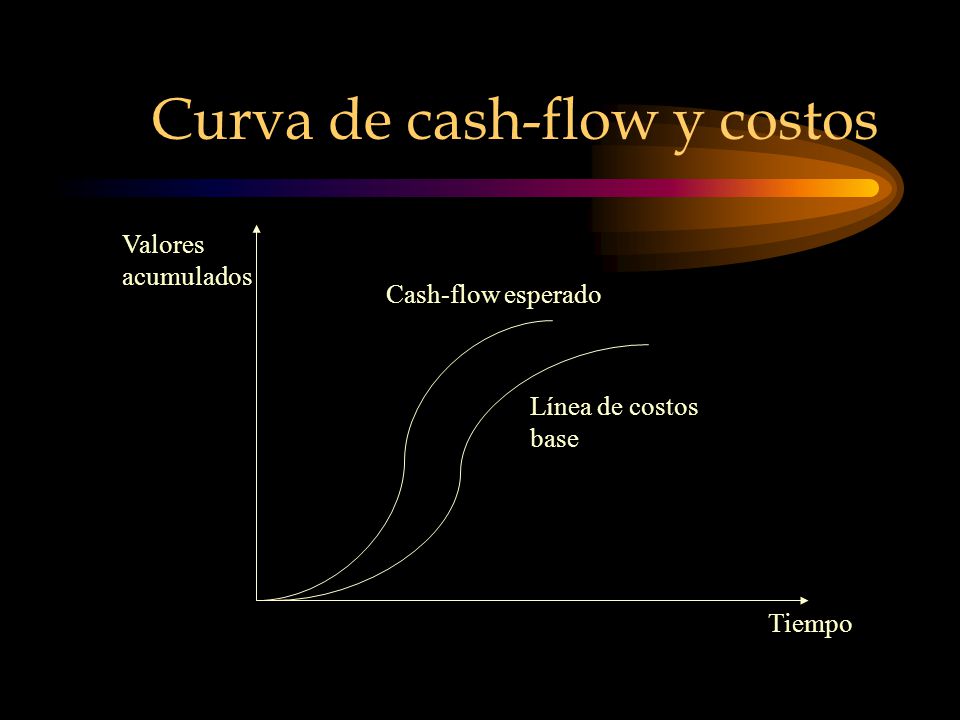 Curva de cash-flow y costos

Valores acumulados

Cash-flow esperado

Línea de costos base

Tiempo